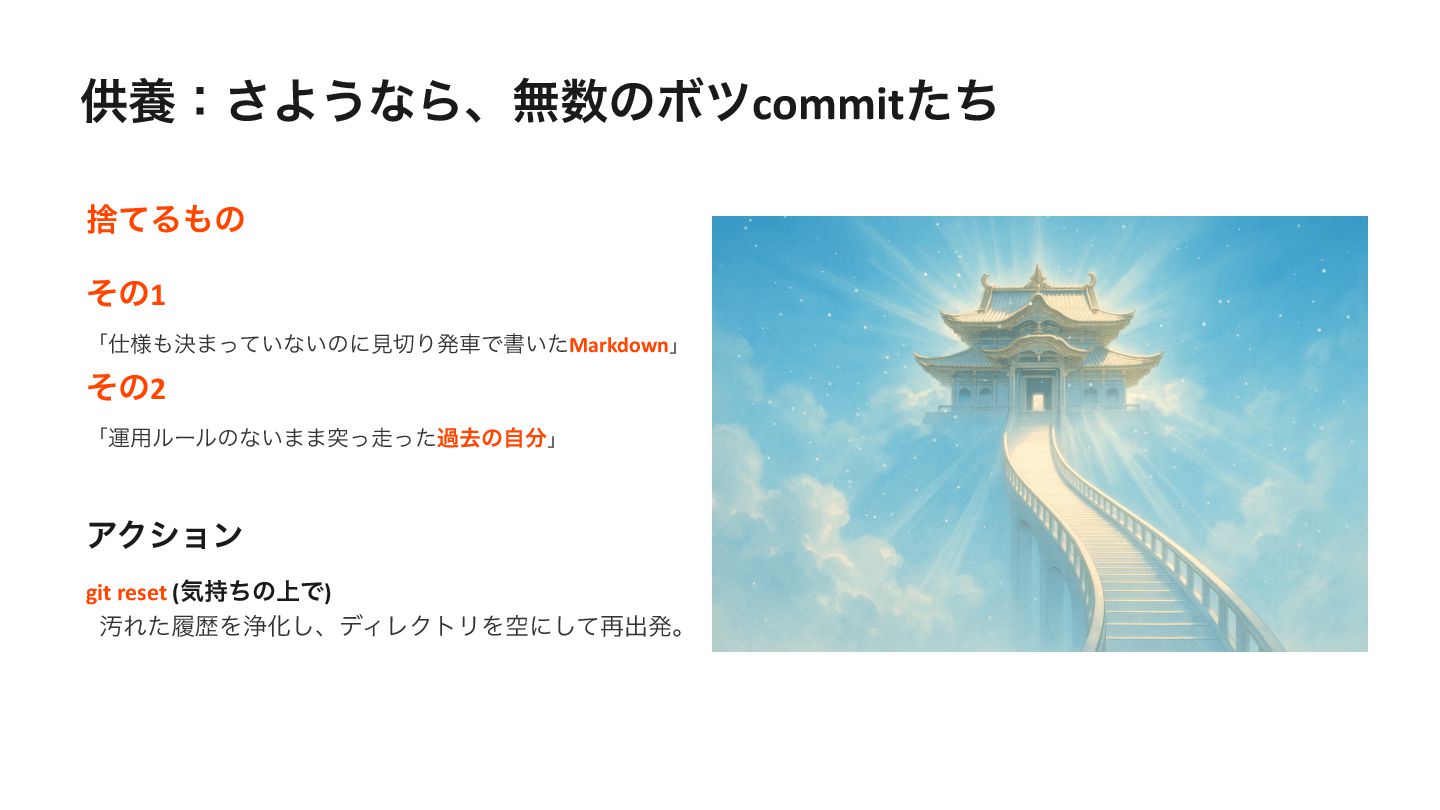 供養：さようなら、無数のボツcommitたち

捨てるもの

その1

「仕様も決まっていないのに見切り発車で書いたMarkdown」

その2

「運用ルールのないまま突っ走った過去の自分」

アクション

git reset (気持ちの上で)
汚れた履歴を浄化し、ディレクトリを空にして再出発。